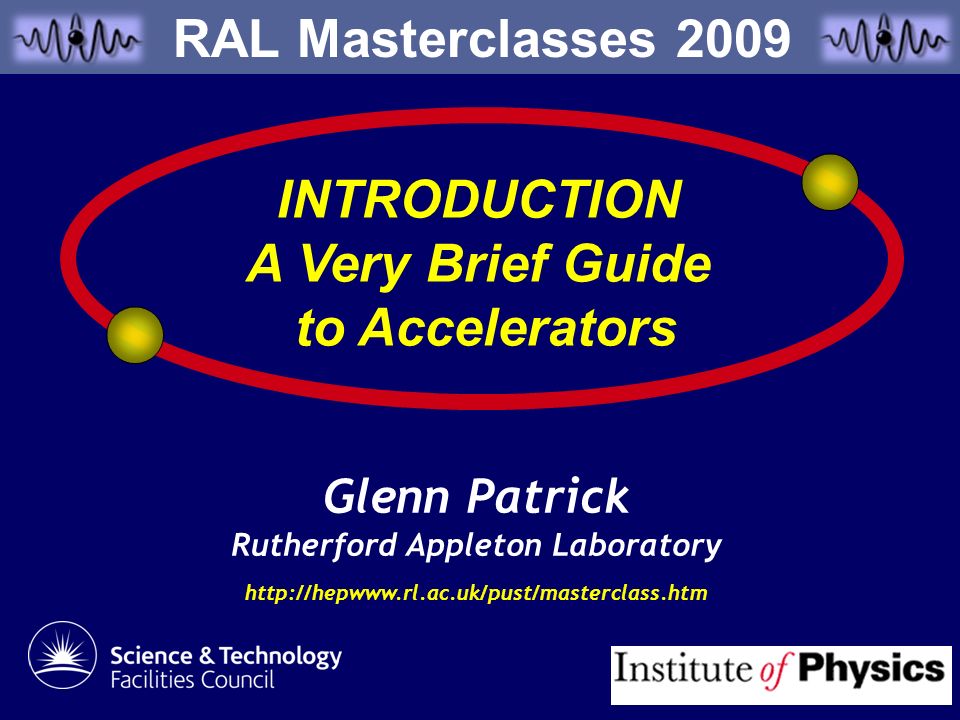 RAL Masterclasses 2009

INTRODUCTION
A Very Brief Guide to Accelerators

Glenn Patrick
Rutherford Appleton Laboratory

http://hepwww.rl.ac.uk/pust/masterclass.htm

Science & Technology Facilities Council

Institute of Physics